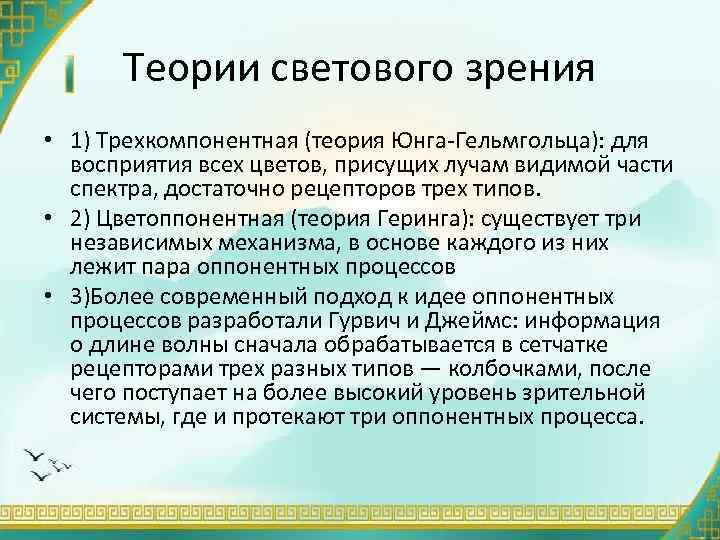 Теории светового зрения

• 1) Трехкомпонентная (теория Юнга-Гельмгольца): для восприятия всех цветов, присущих лучам видимой части спектра, достаточно рецепторов трех типов.
• 2) Цветоппонентная (теория Геринга): существует три независимых механизма, в основе каждого из них лежит пара оппонентных процессов
• 3)Более современный подход к идее оппонентных процессов разработали Гурвич и Джеймс: информация о длине волны сначала обрабатывается в сетчатке рецепторами трех разных типов — колбочками, после чего поступает на более высокий уровень зрительной системы, где и протекают три оппонентных процесса.